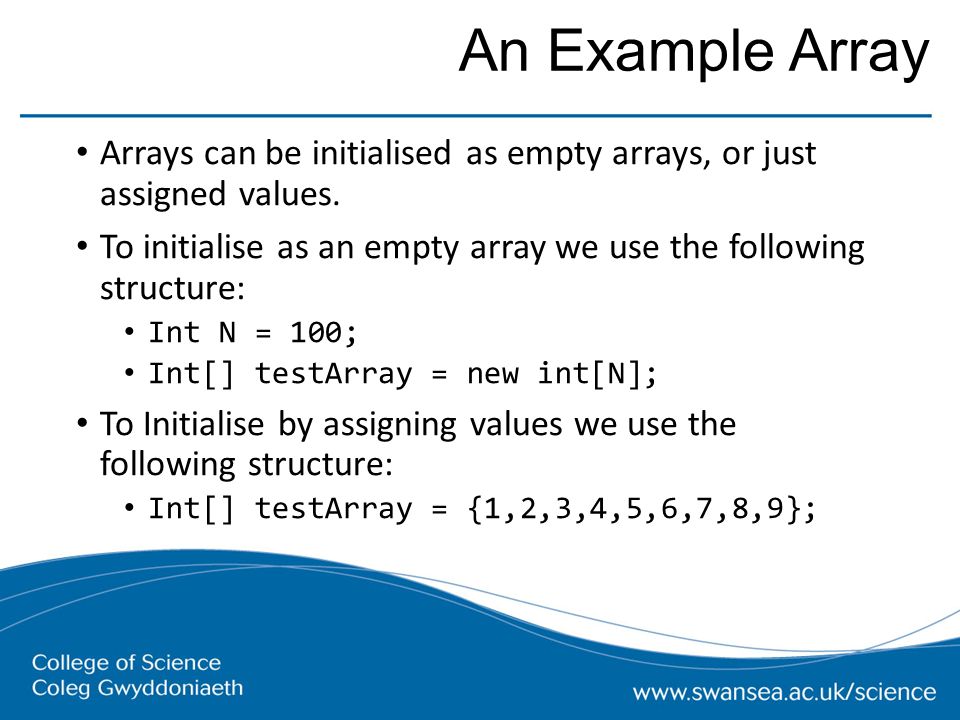 An Example Array

• Arrays can be initialised as empty arrays, or just assigned values.

• To initialise as an empty array we use the following structure:
 • Int N = 100;
 • Int[] testArray = new int[N];

• To Initialise by assigning values we use the following structure:
 • Int[] testArray = {1,2,3,4,5,6,7,8,9};

College of Science
Coleg Gwyddoniaeth

www.swansea.ac.uk/science